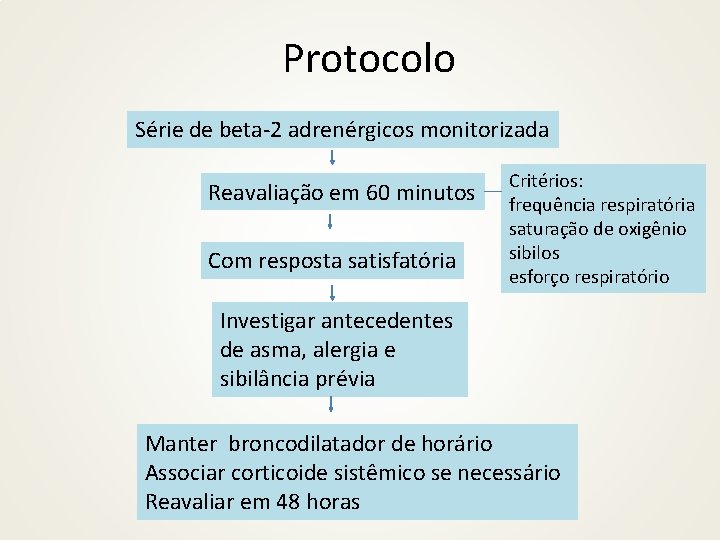 Protocolo

Série de beta-2 adrenérgicos monitorizada

Reavaliação em 60 minutos

Critérios:
frequência respiratória
saturação de oxigênio
sibilos
esforço respiratório

Com resposta satisfatória

Investigar antecedentes de asma, alergia e sibilância prévia

Manter broncodilatador de horário
Associar corticoide sistêmico se necessário
Reavaliar em 48 horas